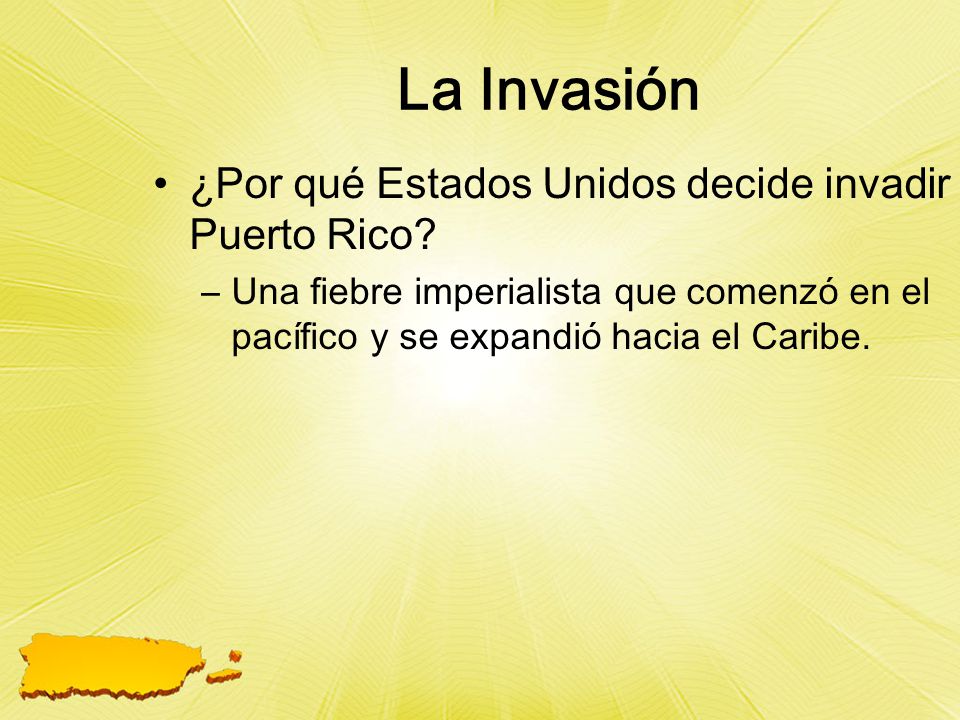 La Invasión

• ¿Por qué Estados Unidos decide invadir Puerto Rico?

– Una fiebre imperialista que comenzó en el pacífico y se expandió hacia el Caribe.